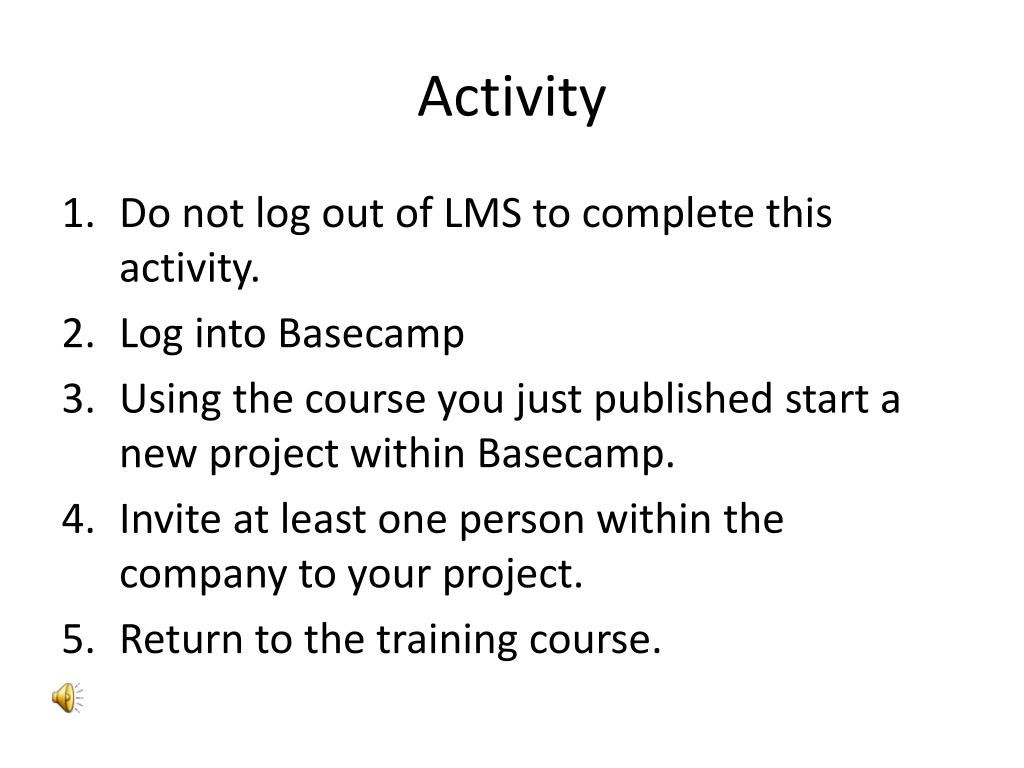 Activity

1. Do not log out of LMS to complete this activity.
2. Log into Basecamp
3. Using the course you just published start a new project within Basecamp.
4. Invite at least one person within the company to your project.
5. Return to the training course.